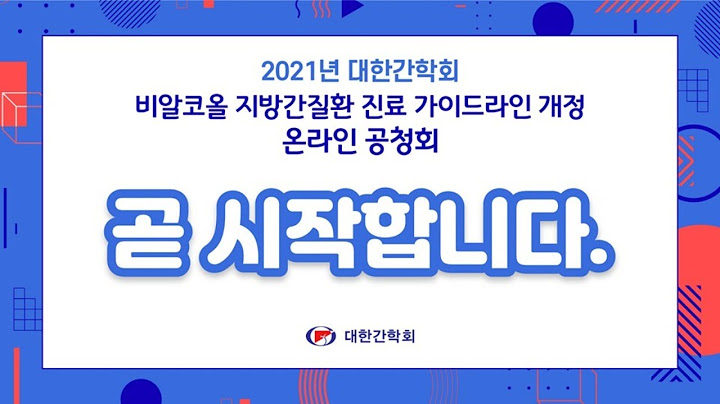 2021년 대한간학회
비알코올 지방간질환 진료 가이드라인 개정
온라인 공청회

곧 시작합니다.

대한간학회